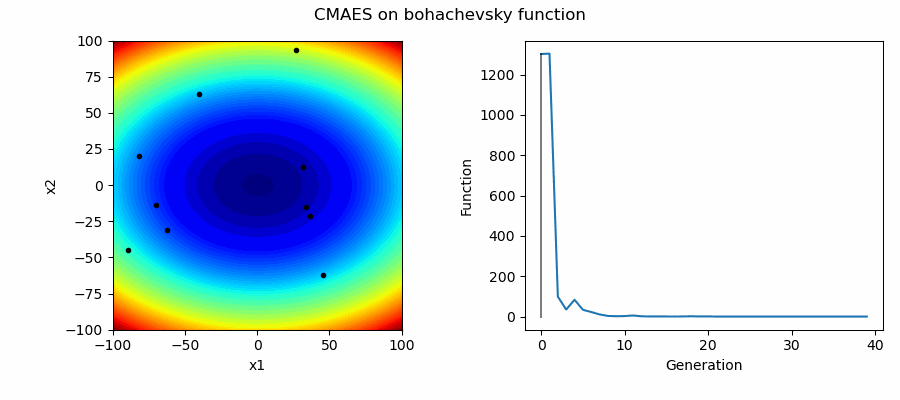 CMAES on bohachevsky function

100
75
50
25
0
−25
−50
−75
−100
x2
−100 −50 0 50 100
x1

1200
1000
800
600
400
200
0
Function
0 10 20 30 40
Generation